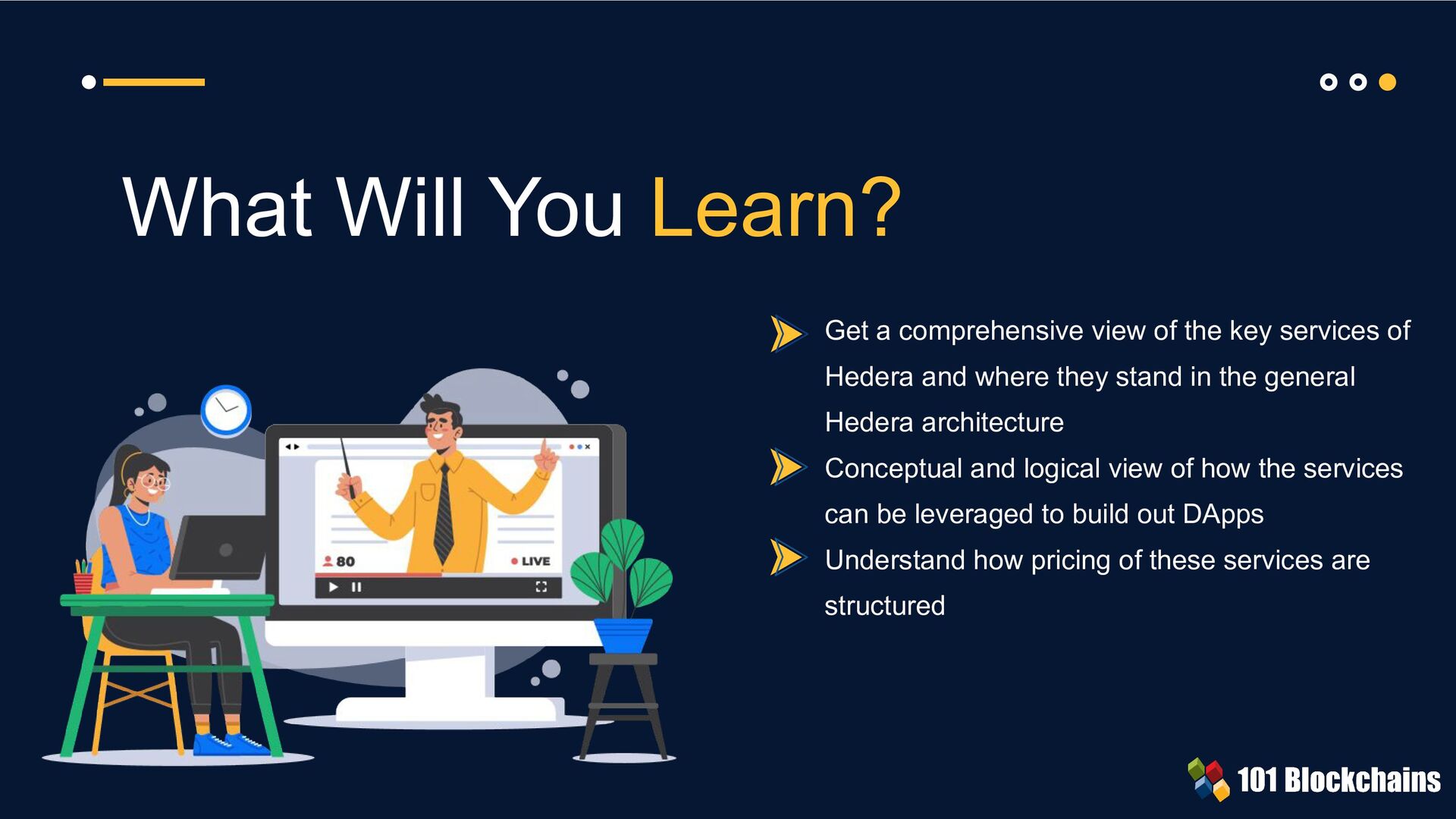 What Will You Learn?

80

LIVE

Get a comprehensive view of the key services of Hedera and where they stand in the general Hedera architecture

Conceptual and logical view of how the services can be leveraged to build out DApps

Understand how pricing of these services are structured

101 Blockchains